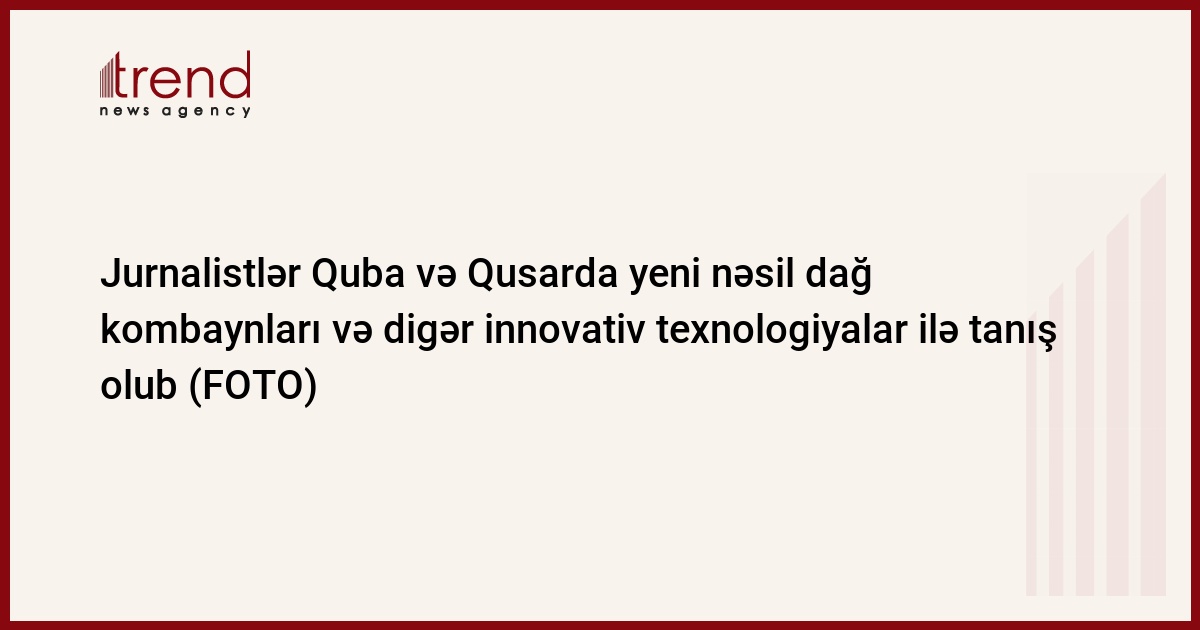 trend
news agency

Jurnalistlər Quba və Qusarda yeni nəsil dağ kombaynları və digər innovativ texnologiyalar ilə tanış olub (FOTO)